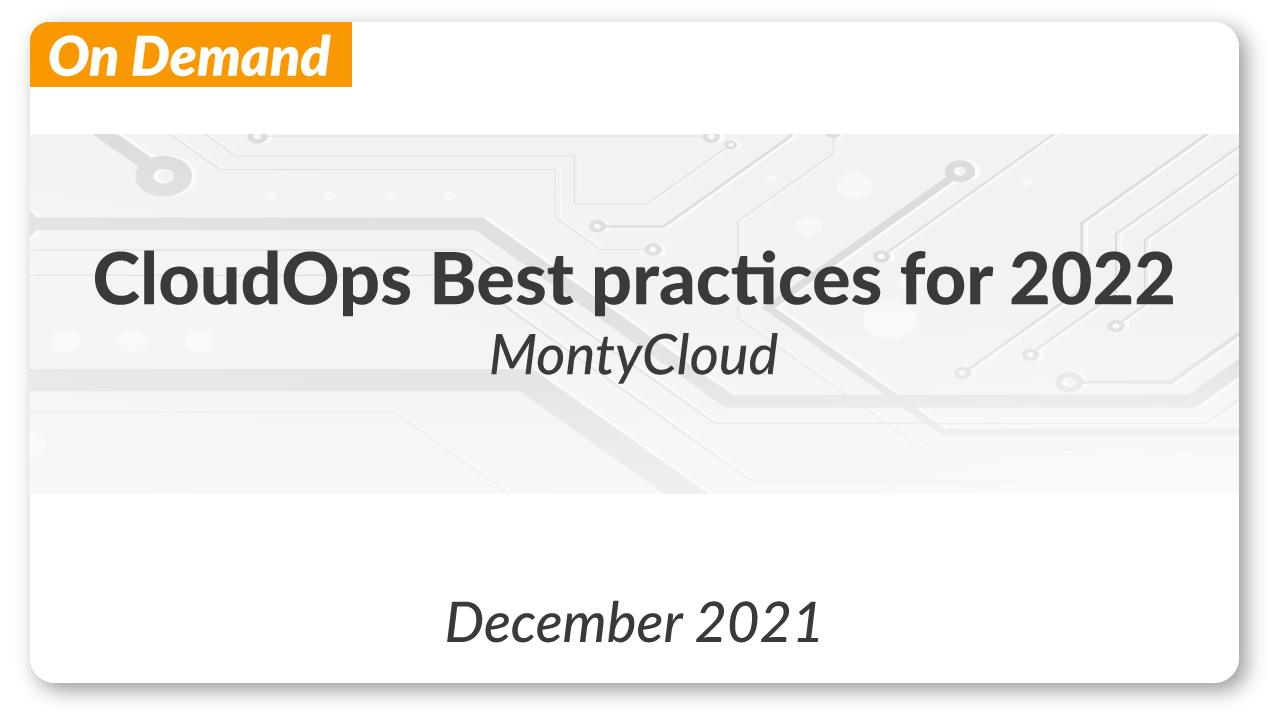 On Demand

CloudOps Best practices for 2022

MontyCloud

December 2021